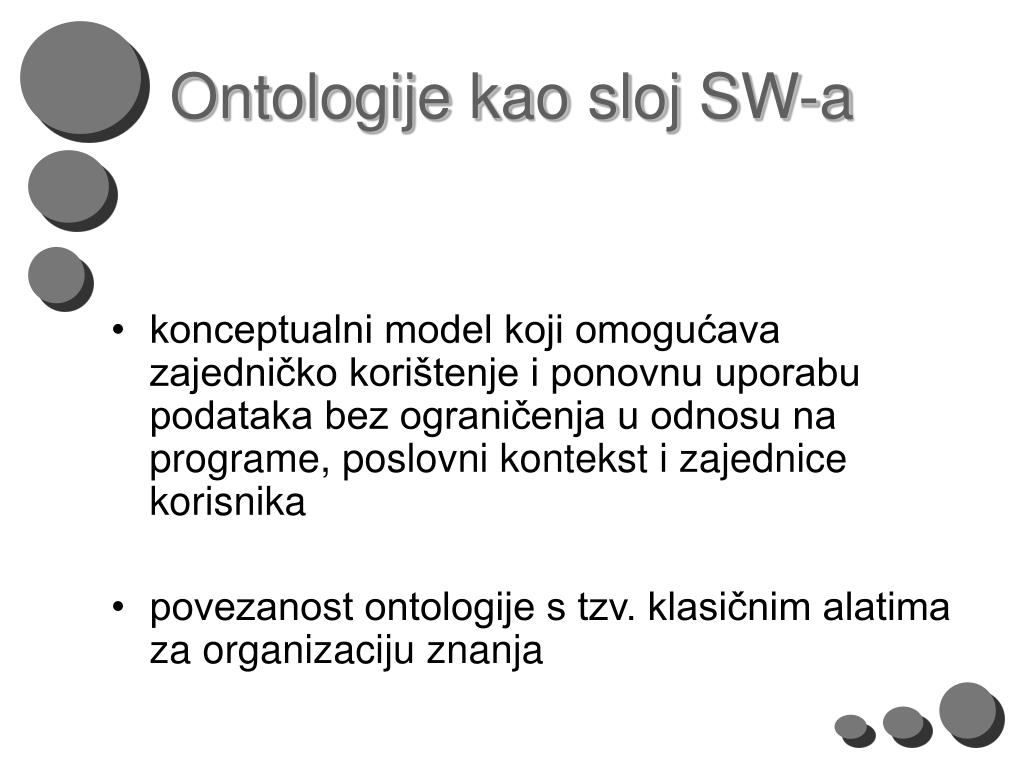 Ontologije kao sloj SW-a

• konceptualni model koji omogućava zajedničko korištenje i ponovnu uporabu podataka bez ograničenja u odnosu na programe, poslovni kontekst i zajednice korisnika

• povezanost ontologije s tzv. klasičnim alatima za organizaciju znanja